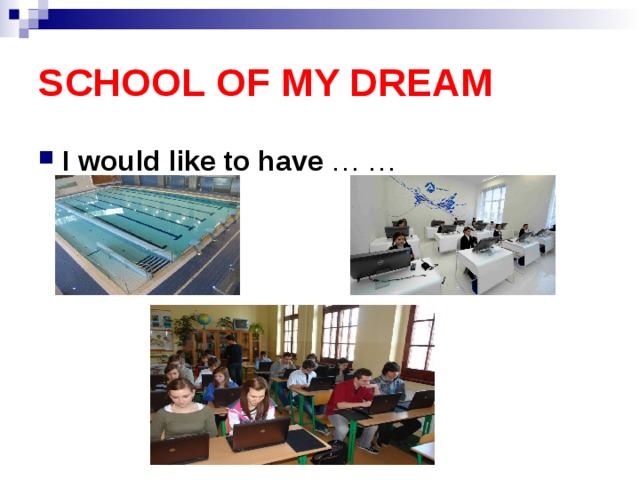 SCHOOL OF MY DREAM

I would like to have … …